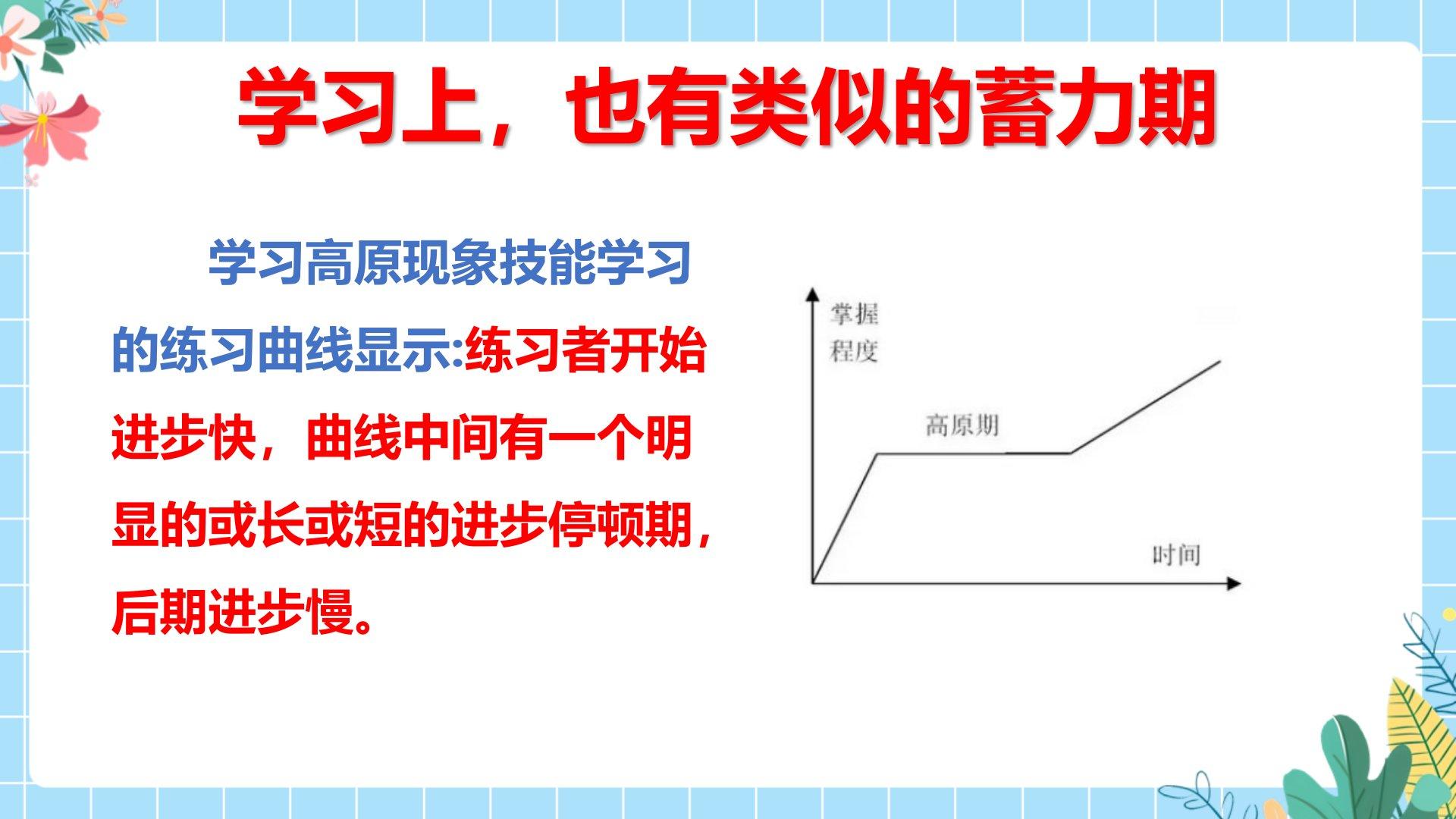 学习上，也有类似的蓄力期

学习高原现象技能学习的练习曲线显示:练习者开始进步快，曲线中间有一个明显的或长或短的进步停顿期，后期进步慢。

掌握程度

高原期

时间